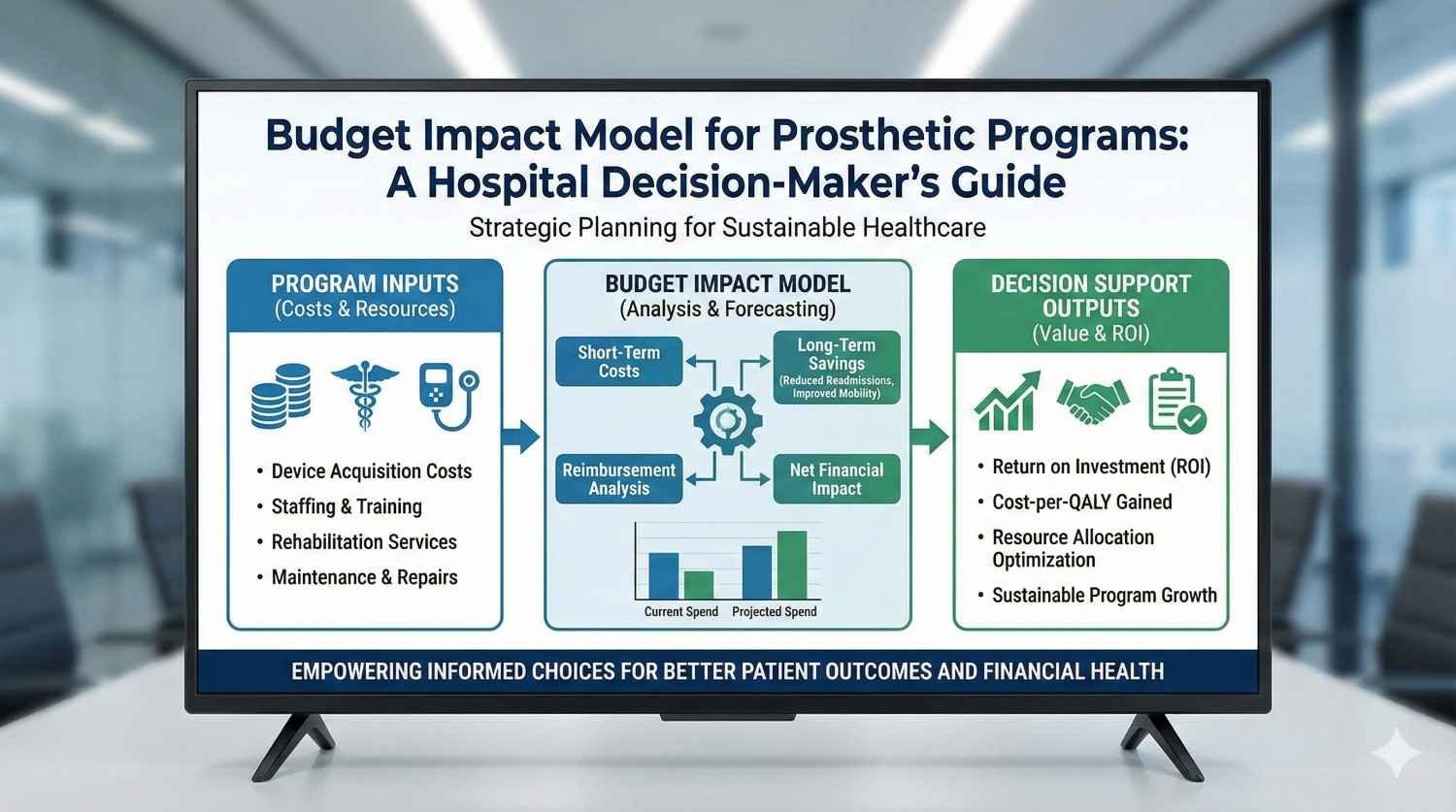 Budget Impact Model for Prosthetic Programs: A Hospital Decision-Maker's Guide

Strategic Planning for Sustainable Healthcare

PROGRAM INPUTS
(Costs & Resources)

• Device Acquisition Costs
• Staffing & Training
• Rehabilitation Services
• Maintenance & Repairs

BUDGET IMPACT MODEL
(Analysis & Forecasting)

Short-Term Costs

Long-Term Savings
(Reduced Readmissions, Improved Mobility)

Reimbursement Analysis

Net Financial Impact

Current Spend
Projected Spend

DECISION SUPPORT OUTPUTS
(Value & ROI)

• Return on Investment (ROI)
• Cost-per-QALY Gained
• Resource Allocation Optimization
• Sustainable Program Growth

EMPOWERING INFORMED CHOICES FOR BETTER PATIENT OUTCOMES AND FINANCIAL HEALTH